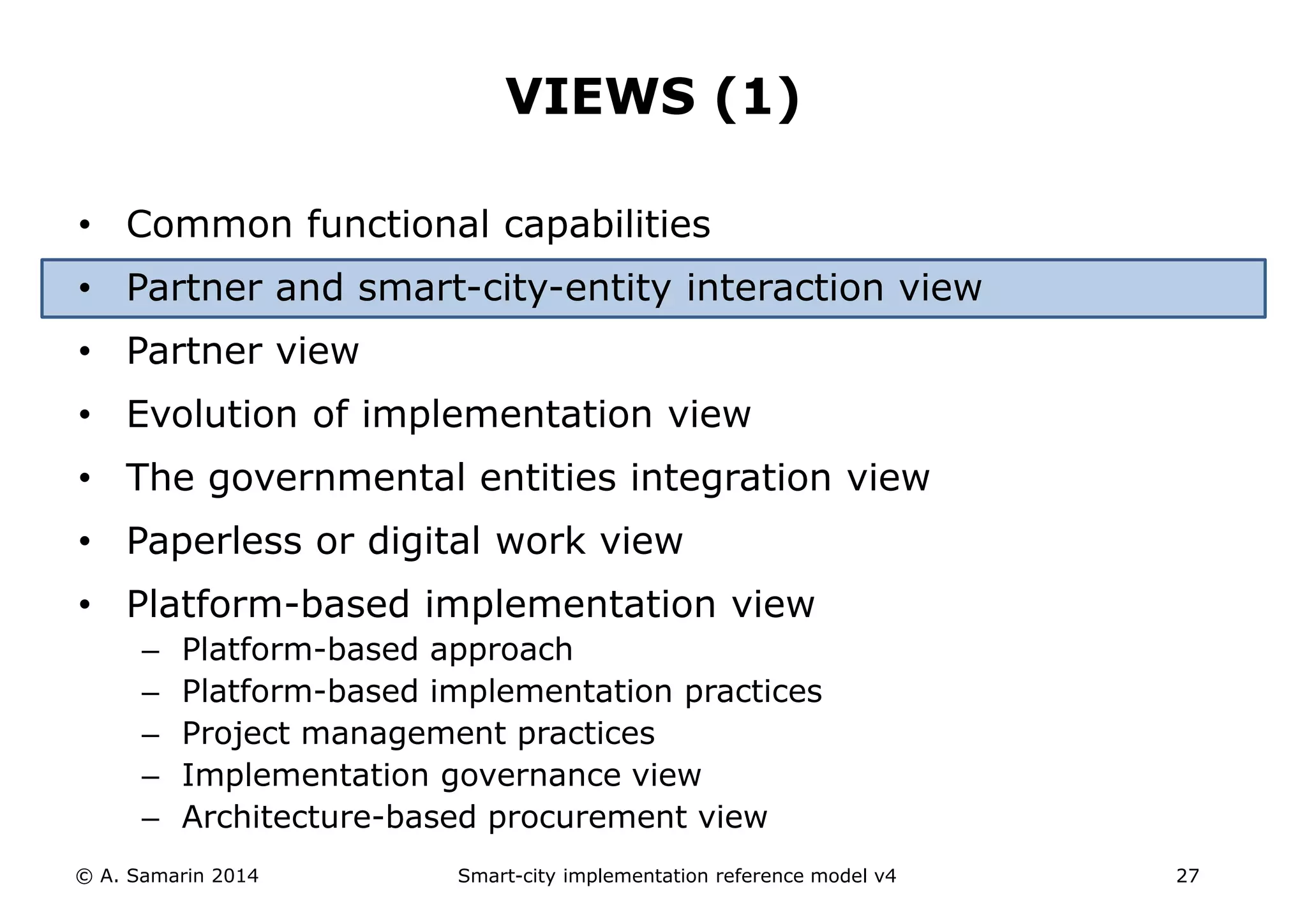 VIEWS (1)

• Common functional capabilities
• Partner and smart-city-entity interaction view
• Partner view
• Evolution of implementation view
• The governmental entities integration view
• Paperless or digital work view
• Platform-based implementation view
– Platform-based approach
– Platform-based implementation practices
– Project management practices
– Implementation governance view
– Architecture-based procurement view

© A. Samarin 2014 Smart-city implementation reference model v4 27